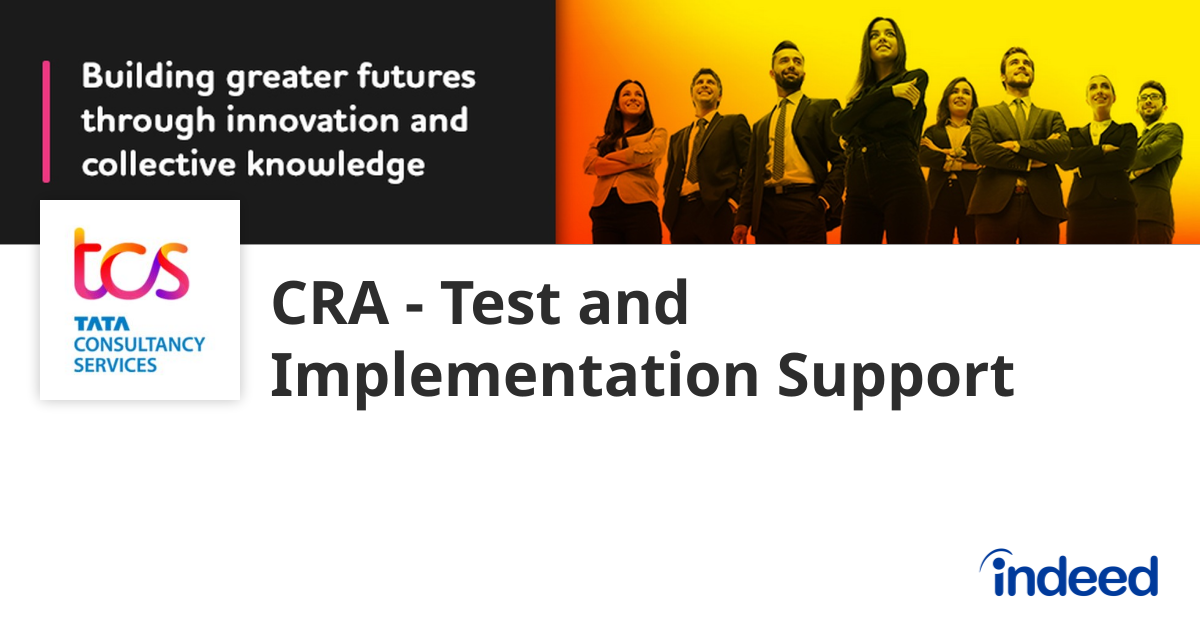 Building greater futures through innovation and collective knowledge

tcs
TATA CONSULTANCY SERVICES

CRA - Test and Implementation Support

indeed